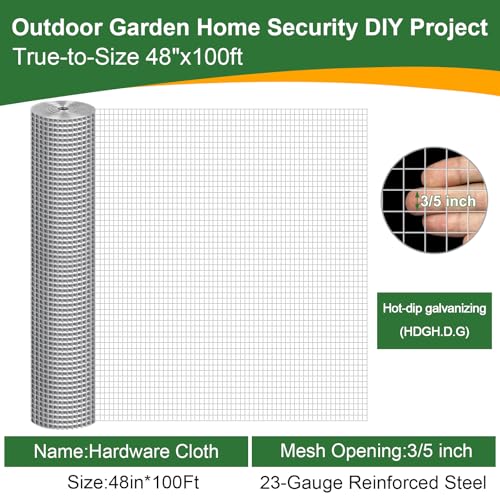 Outdoor Garden Home Security DIY Project
True-to-Size 48"x100ft

3/5 inch

Hot-dip galvanizing
(HDGH.D.G)

Name:Hardware Cloth
Size:48in*100Ft

Mesh Opening:3/5 inch
23-Gauge Reinforced Steel